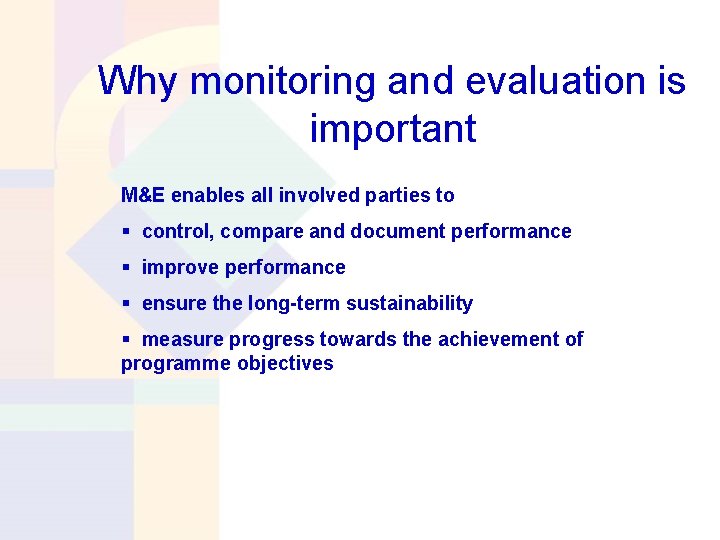 Why monitoring and evaluation is important

M&E enables all involved parties to

▪ control, compare and document performance

▪ improve performance

▪ ensure the long-term sustainability

▪ measure progress towards the achievement of programme objectives